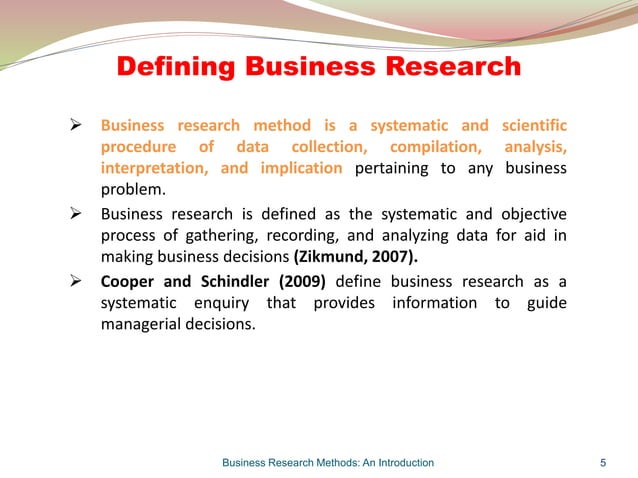 Defining Business Research

➢ Business research method is a systematic and scientific procedure of data collection, compilation, analysis, interpretation, and implication pertaining to any business problem.

➢ Business research is defined as the systematic and objective process of gathering, recording, and analyzing data for aid in making business decisions (Zikmund, 2007).

➢ Cooper and Schindler (2009) define business research as a systematic enquiry that provides information to guide managerial decisions.

Business Research Methods: An Introduction

5